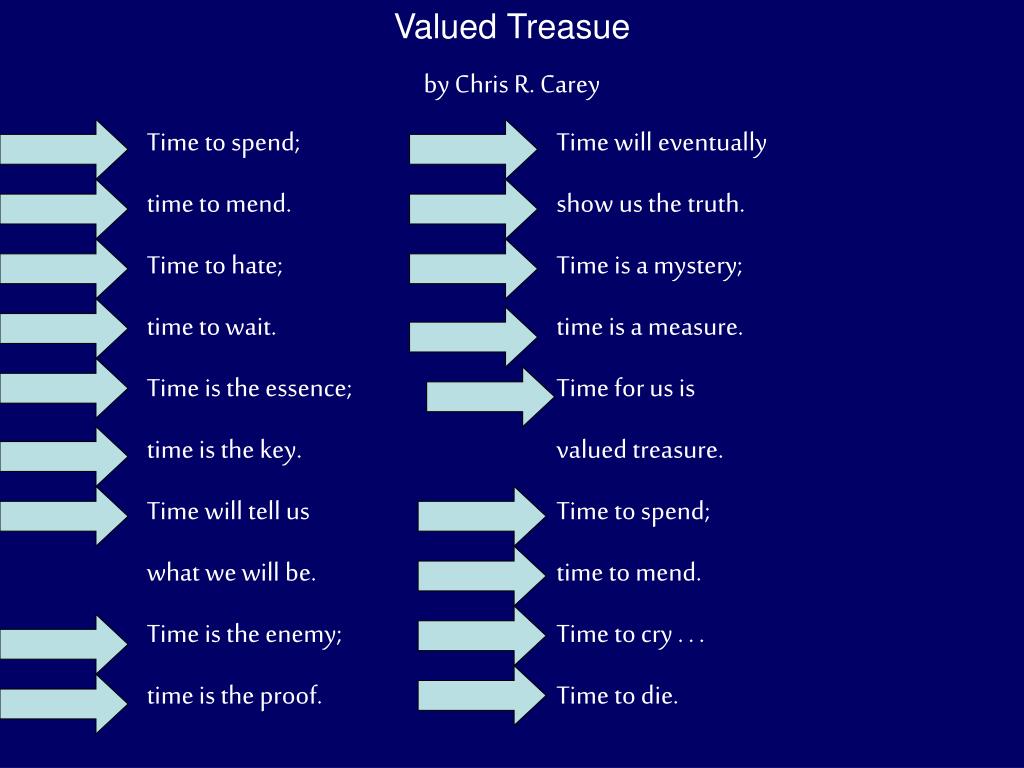 Valued Treasue

by Chris R. Carey

Time to spend;

time to mend.

Time to hate;

time to wait.

Time is the essence;

time is the key.

Time will tell us

what we will be.

Time is the enemy;

time is the proof.

Time will eventually

show us the truth.

Time is a mystery;

time is a measure.

Time for us is

valued treasure.

Time to spend;

time to mend.

Time to cry . . .

Time to die.